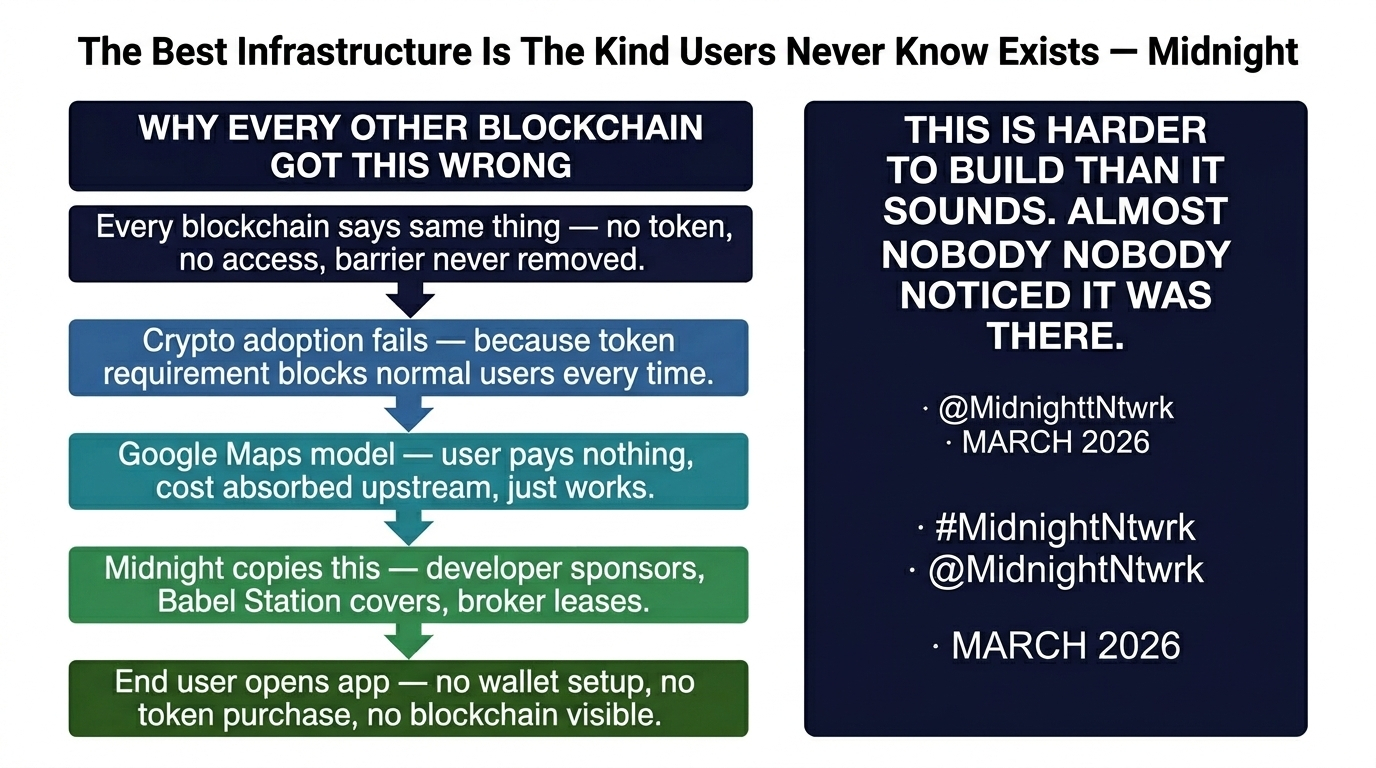 The Best Infrastructure Is The Kind Users Never Know Exists — Midnight

WHY EVERY OTHER BLOCKCHAIN GOT THIS WRONG

Every blockchain says same thing — no token, no access, barrier never removed.

Crypto adoption fails — because token requirement blocks normal users every time.

Google Maps model — user pays nothing, cost absorbed upstream, just works.

Midnight copies this — developer sponsors, Babel Station covers, broker leases.

End user opens app — no wallet setup, no token purchase, no blockchain visible.

THIS IS HARDER TO BUILD THAN IT SOUNDS. ALMOST NOBODY NOBODY NOTICED IT WAS THERE.

· @MidnighttNtwrk
· MARCH 2026

· #MidnightNtwrk
· @MidnightNtwrk

· MARCH 2026